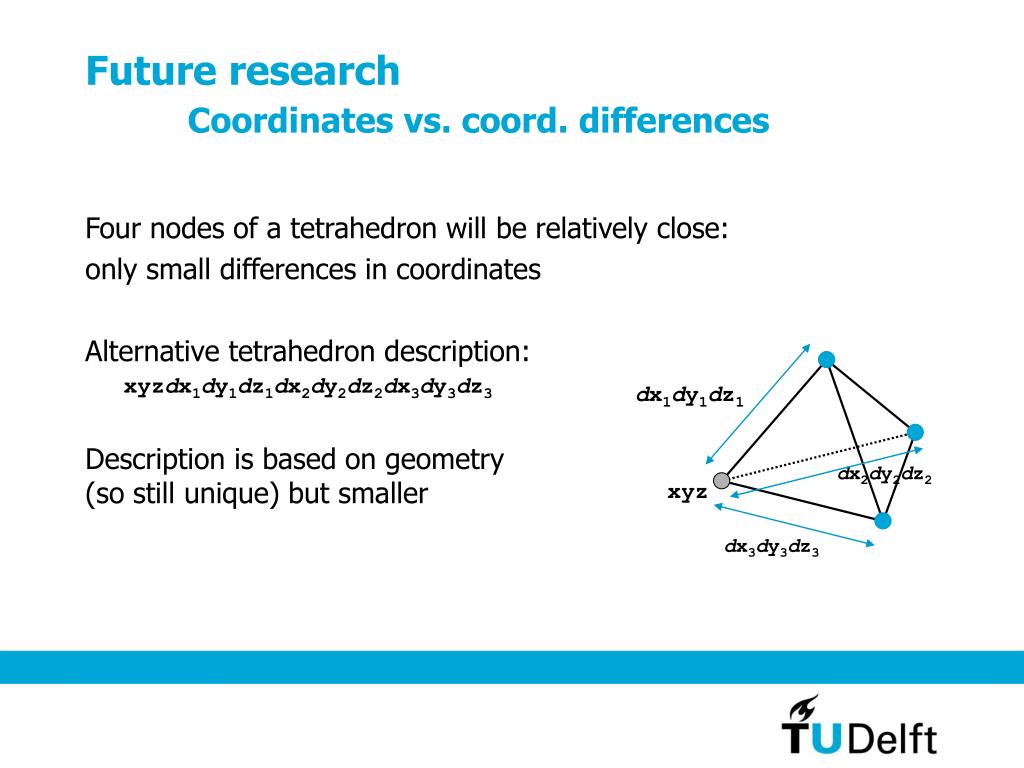 Future research

Coordinates vs. coord. differences

Four nodes of a tetrahedron will be relatively close: only small differences in coordinates

Alternative tetrahedron description:

$xyzdx_1dy_1dz_1dx_2dy_2dz_2dx_3dy_3dz_3$

Description is based on geometry (so still unique) but smaller

$dx_1dy_1dz_1$

$dx_2dy_2dz_2$

xyz

$dx_3dy_3dz_3$

TUDelft